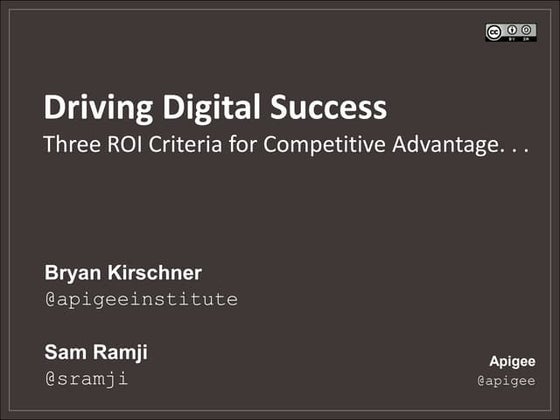 cc BY SA

Driving Digital Success
Three ROI Criteria for Competitive Advantage. . .

Bryan Kirschner
@apigeeinstitute

Sam Ramji
@sramji

Apigee
@apigee